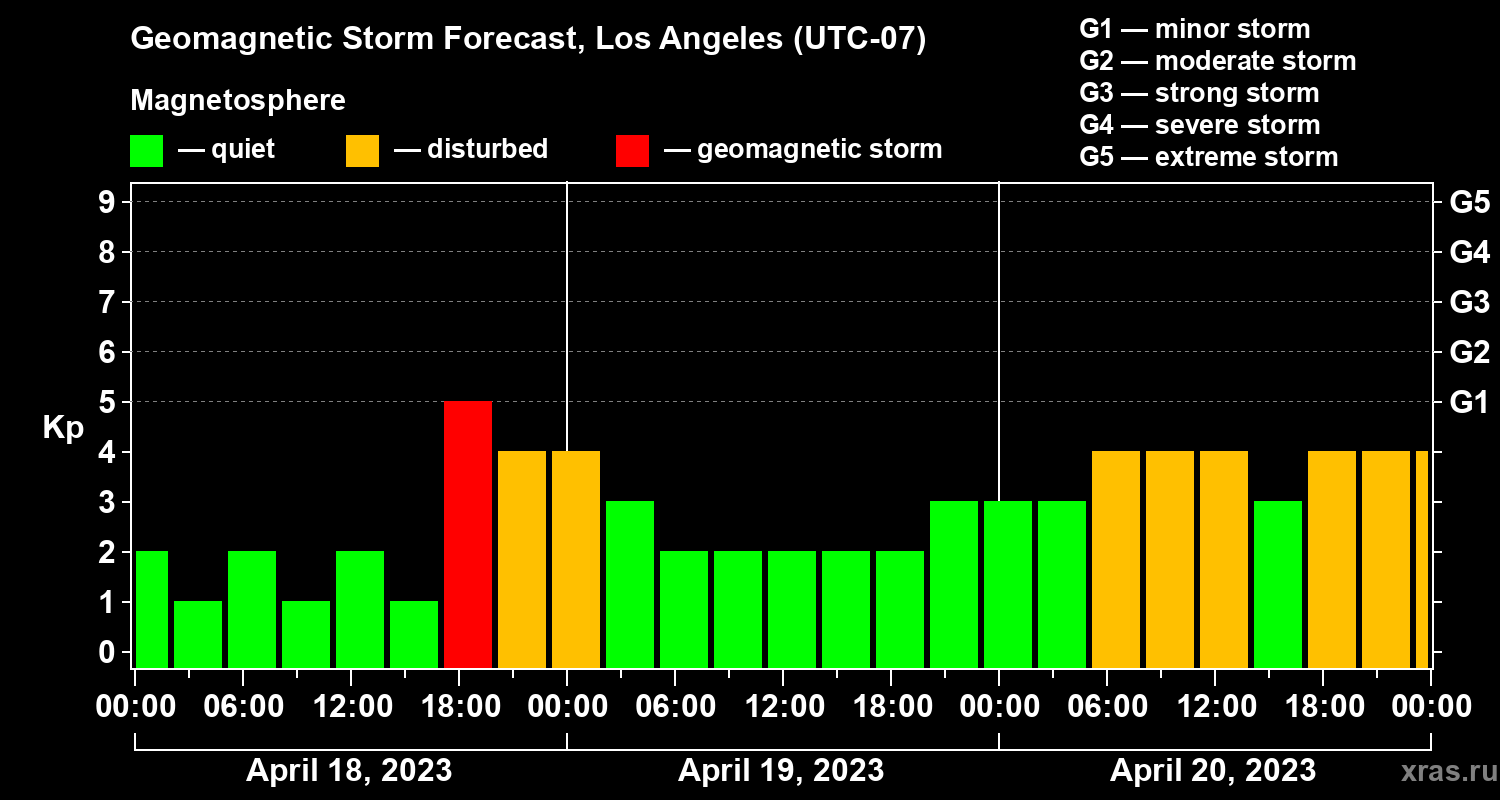 Geomagnetic Storm Forecast, Los Angeles (UTC-07)

Magnetosphere

— quiet — disturbed — geomagnetic storm

G1 — minor storm
G2 — moderate storm
G3 — strong storm
G4 — severe storm
G5 — extreme storm

Kp

9
8
7
6
5
4
3
2
1
0

G5
G4
G3
G2
G1

00:00 06:00 12:00 18:00 00:00 06:00 12:00 18:00 00:00 06:00 12:00 18:00 00:00

April 18, 2023
April 19, 2023
April 20, 2023

xras.ru